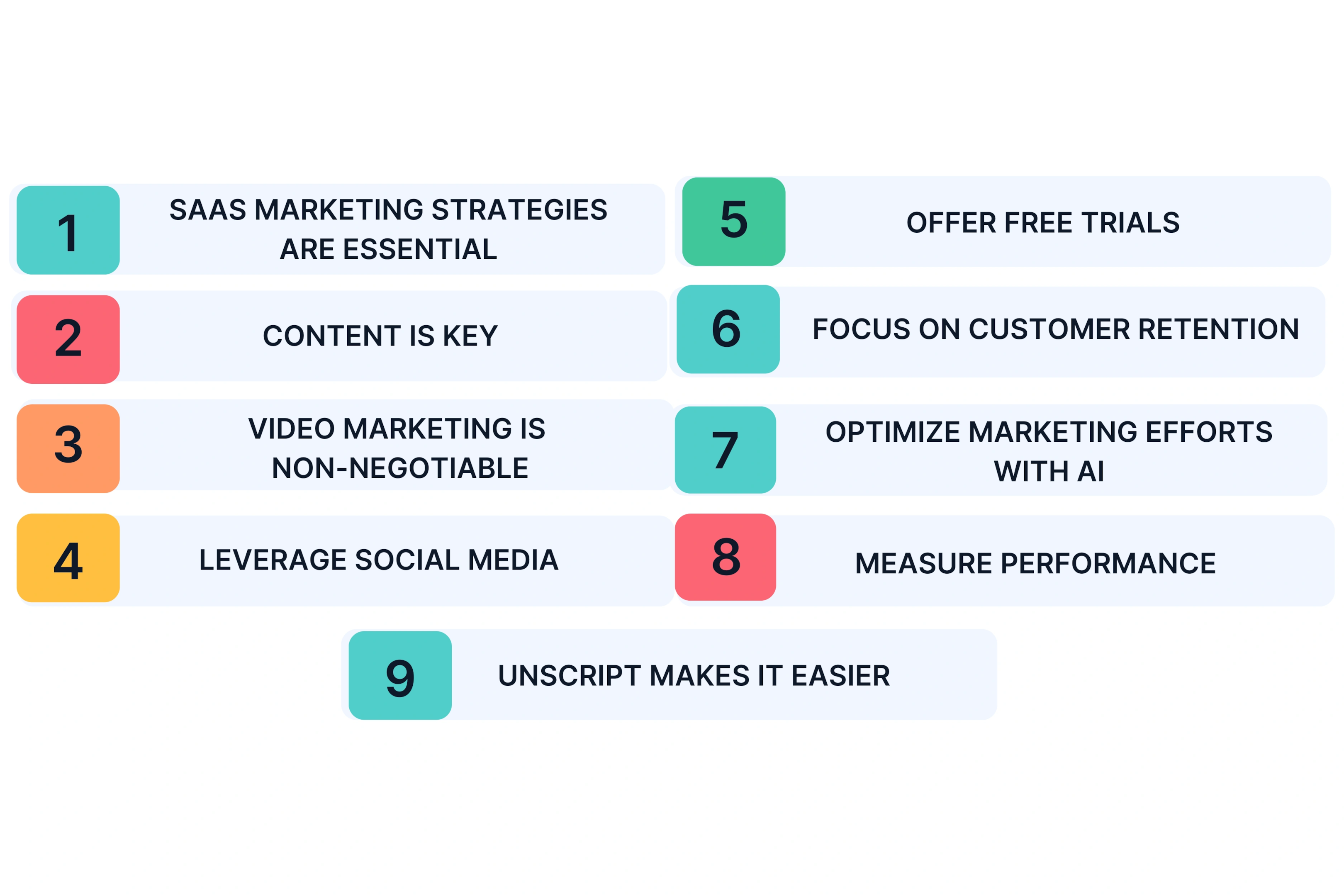 1 SAAS MARKETING STRATEGIES ARE ESSENTIAL

2 CONTENT IS KEY

3 VIDEO MARKETING IS NON-NEGOTIABLE

4 LEVERAGE SOCIAL MEDIA

5 OFFER FREE TRIALS

6 FOCUS ON CUSTOMER RETENTION

7 OPTIMIZE MARKETING EFFORTS WITH AI

8 MEASURE PERFORMANCE

9 UNSCRIPT MAKES IT EASIER